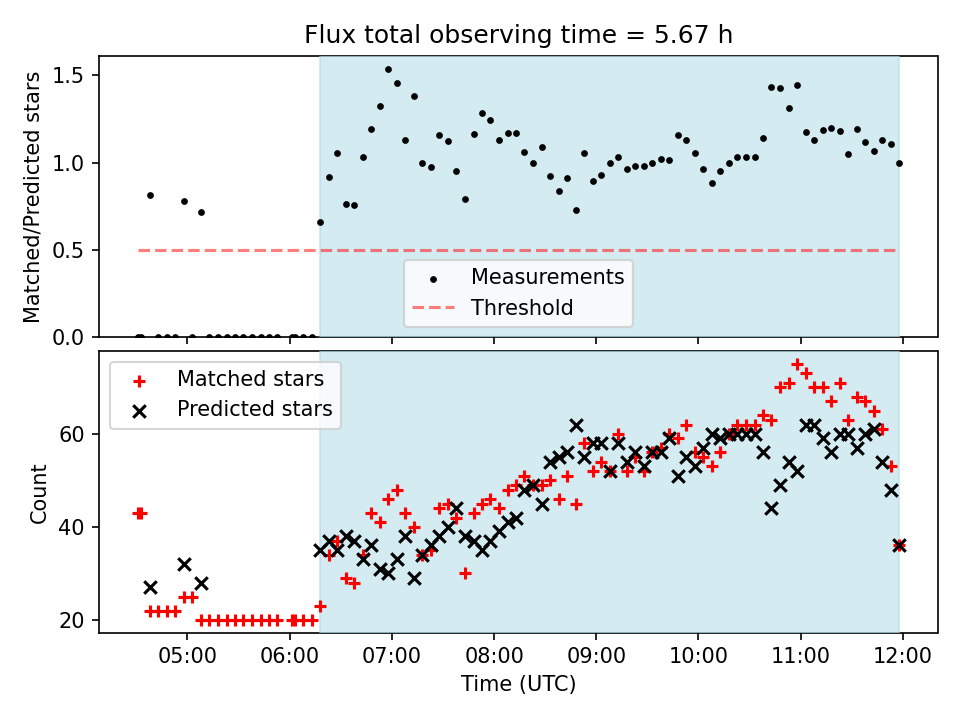 Flux total observing time = 5.67 h

Matched/Predicted stars

1.5
1.0
0.5
0.0

Measurements
Threshold

Matched stars
Predicted stars

Count

60
40
20

05:00
06:00
07:00
08:00
09:00
10:00
11:00
12:00

Time (UTC)